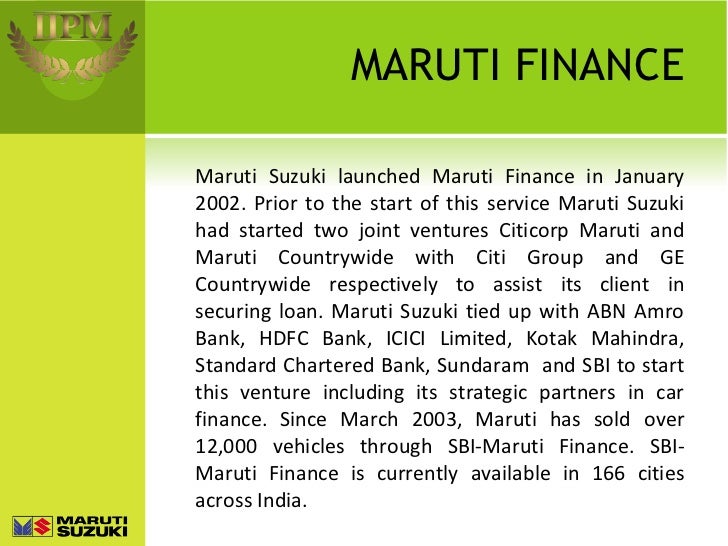 IIPM

MARUTI FINANCE

Maruti Suzuki launched Maruti Finance in January 2002. Prior to the start of this service Maruti Suzuki had started two joint ventures Citicorp Maruti and Maruti Countrywide with Citi Group and GE Countrywide respectively to assist its client in securing loan. Maruti Suzuki tied up with ABN Amro Bank, HDFC Bank, ICICI Limited, Kotak Mahindra, Standard Chartered Bank, Sundaram and SBI to start this venture including its strategic partners in car finance. Since March 2003, Maruti has sold over 12,000 vehicles through SBI-Maruti Finance. SBI-Maruti Finance is currently available in 166 cities across India.

MARUTI SUZUKI